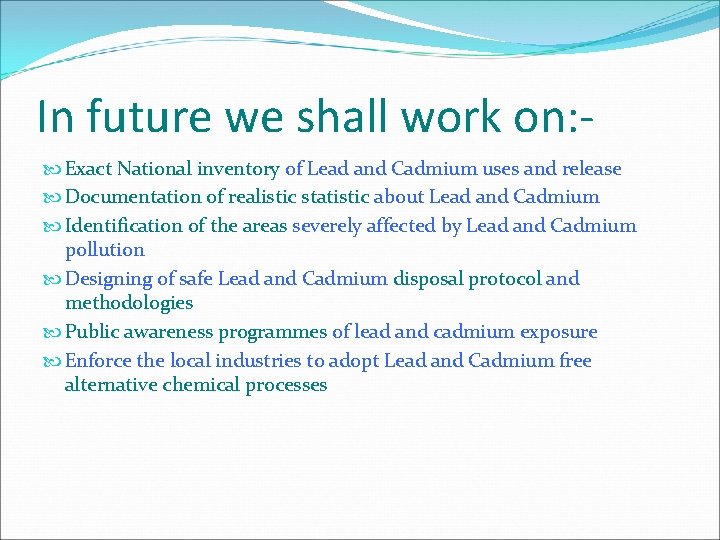 In future we shall work on:-

Exact National inventory of Lead and Cadmium uses and release

Documentation of realistic statistic about Lead and Cadmium

Identification of the areas severely affected by Lead and Cadmium pollution

Designing of safe Lead and Cadmium disposal protocol and methodologies

Public awareness programmes of lead and cadmium exposure

Enforce the local industries to adopt Lead and Cadmium free alternative chemical processes